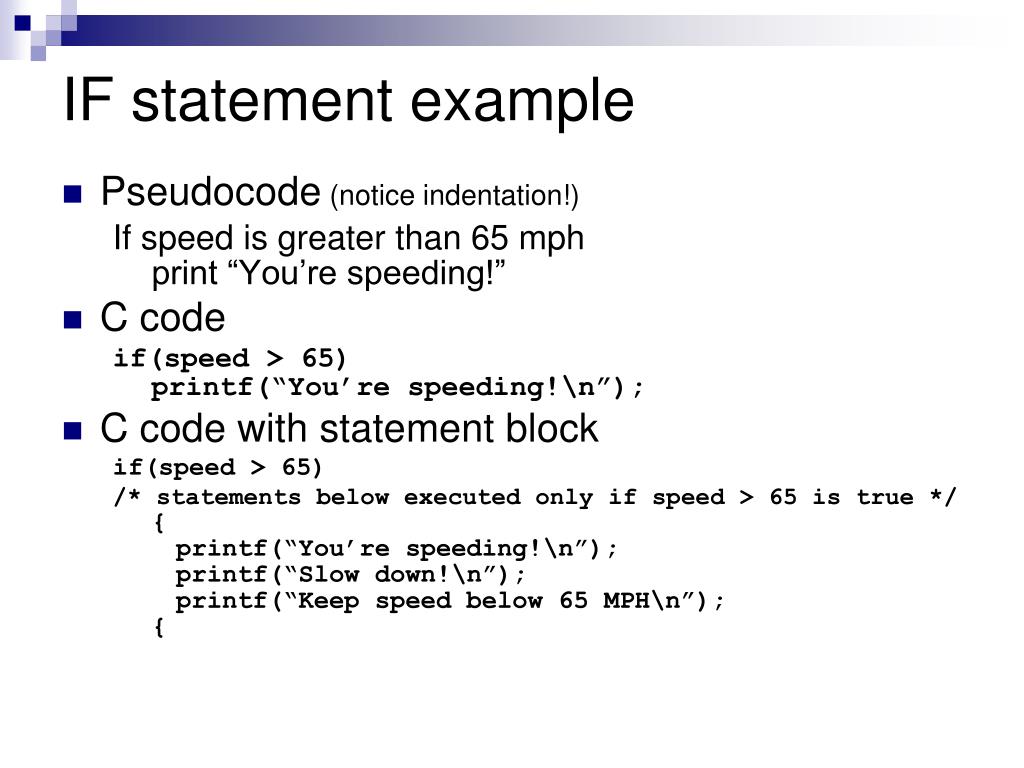 IF statement example

Pseudocode (notice indentation!)

If speed is greater than 65 mph
print “You’re speeding!”

C code

if(speed > 65)
printf(“You’re speeding!\n”);

C code with statement block

if(speed > 65)
/* statements below executed only if speed > 65 is true */
{
printf(“You’re speeding!\n”);
printf(“Slow down!\n”);
printf(“Keep speed below 65 MPH\n”);
{